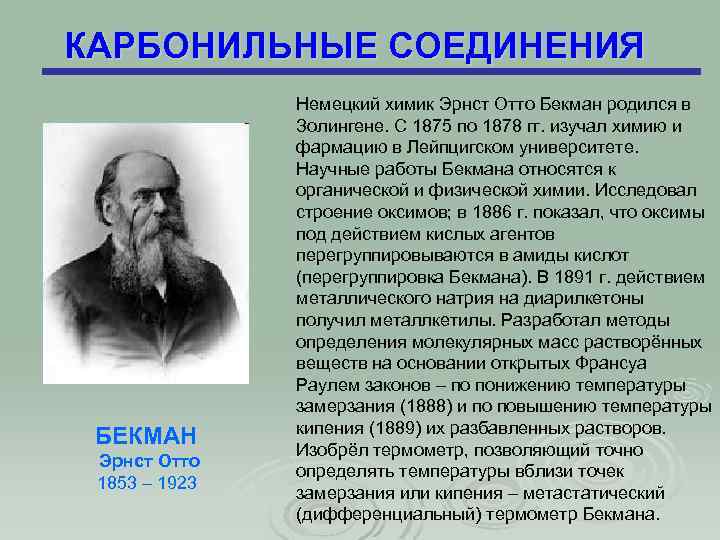 КАРБОНИЛЬНЫЕ СОЕДИНЕНИЯ

Немецкий химик Эрнст Отто Бекман родился в Золингене. С 1875 по 1878 гг. изучал химию и фармацию в Лейпцигском университете. Научные работы Бекмана относятся к органической и физической химии. Исследовал строение оксимов; в 1886 г. показал, что оксимы под действием кислых агентов перегруппировываются в амиды кислот (перегруппировка Бекмана). В 1891 г. действием металлического натрия на диарилкетоны получил металлкетилы. Разработал методы определения молекулярных масс растворённых веществ на основании открытых Франсуа Раулем законов – по понижению температуры замерзания (1888) и по повышению температуры кипения (1889) их разбавленных растворов. Изобрёл термометр, позволяющий точно определять температуры вблизи точек замерзания или кипения – метастатический (дифференциальный) термометр Бекмана.

БЕКМАН
Эрнст Отто
1853 – 1923